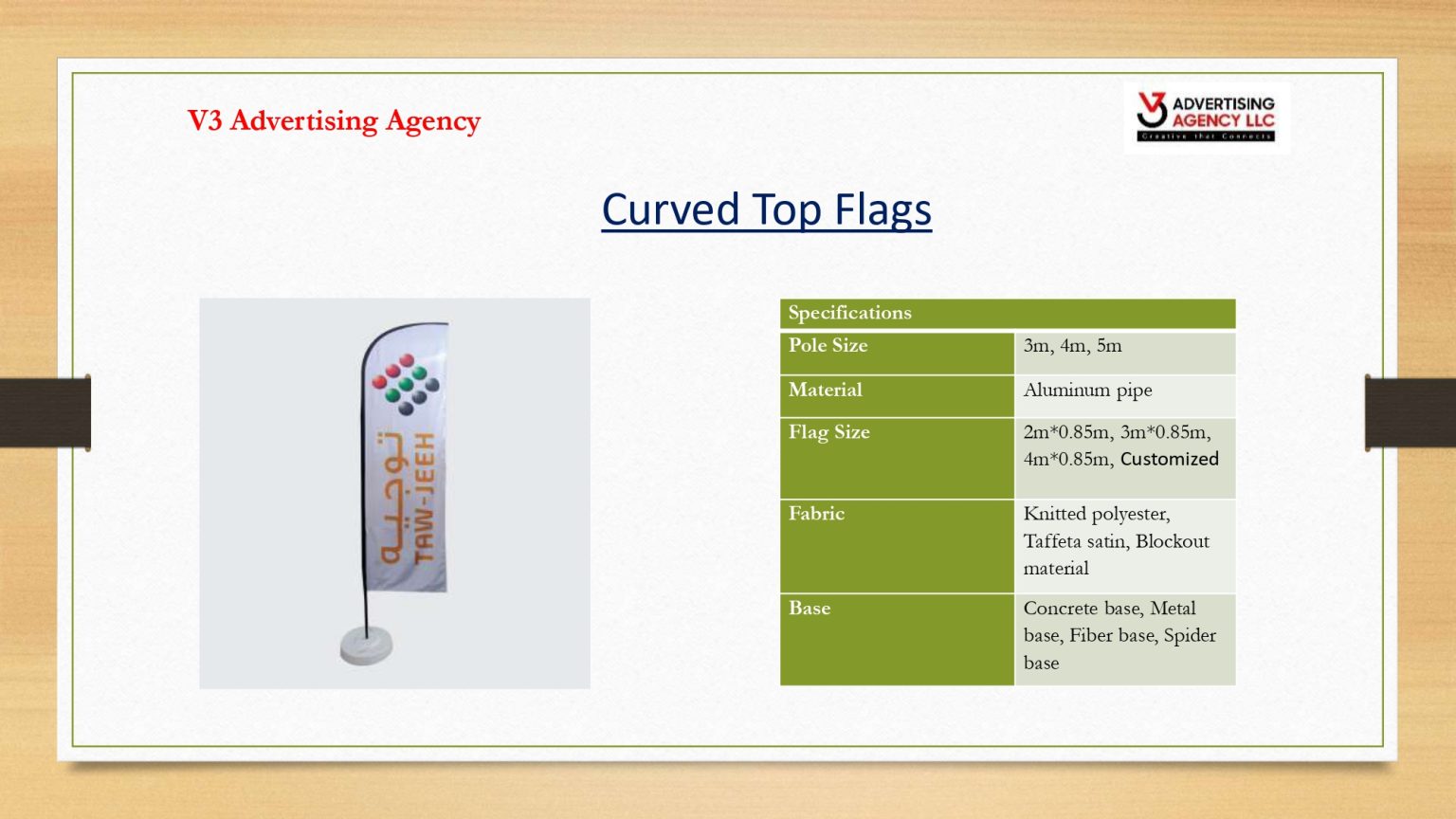 V3 Advertising Agency

V3 ADVERTISING AGENCY LLC
Creative that Connects

Curved Top Flags

توجيه
TAW-JEEH

| Specifications | |
|---|---|
| Pole Size | 3m, 4m, 5m |
| Material | Aluminum pipe |
| Flag Size | 2m*0.85m, 3m*0.85m, 4m*0.85m, Customized |
| Fabric | Knitted polyester, Taffeta satin, Blockout material |
| Base | Concrete base, Metal base, Fiber base, Spider base |